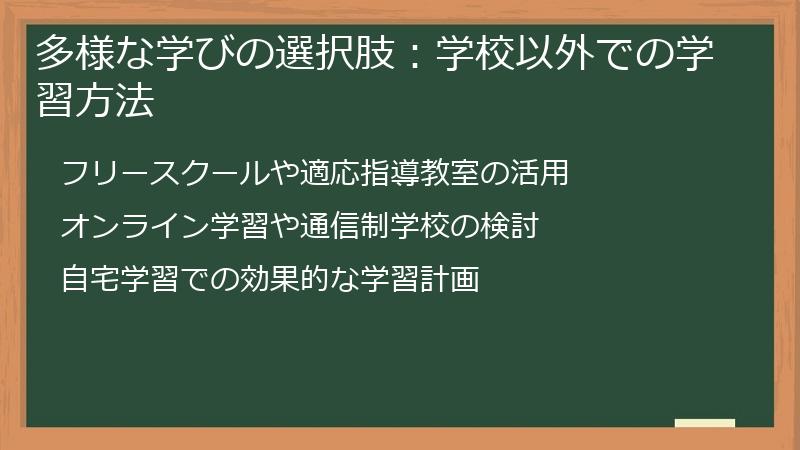 多様な学びの選択肢：学校以外での学習方法

フリースクールや適応指導教室の活用

オンライン学習や通信制学校の検討

自宅学習での効果的な学習計画